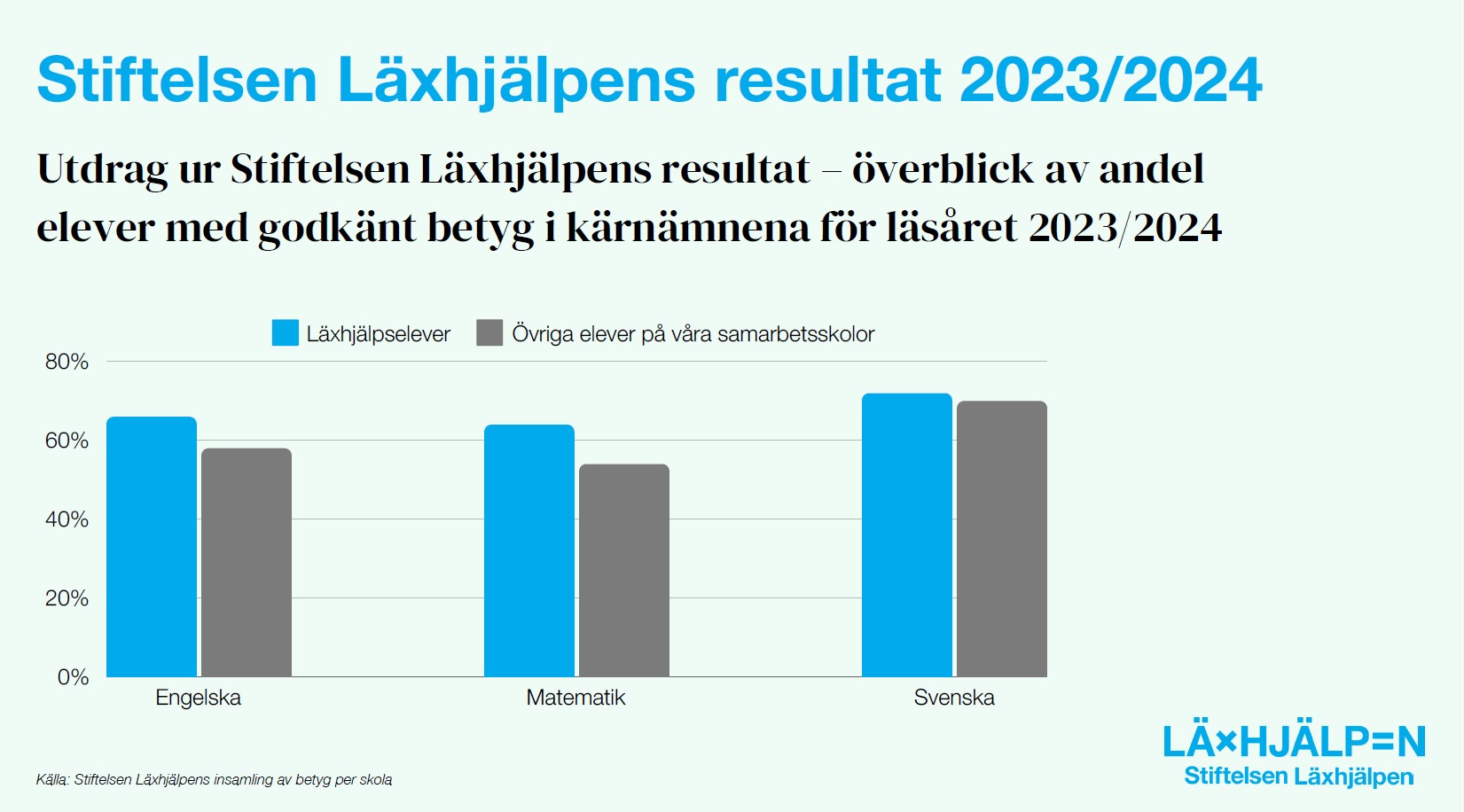 Stiftelsen Läxhjälpens resultat 2023/2024

Utdrag ur Stiftelsen Läxhjälpens resultat – överblick av andel elever med godkänt betyg i kärnämnena för läsåret 2023/2024

Läxhjälpselever
Övriga elever på våra samarbetsskolor

80%
60%
40%
20%
0%

Engelska
Matematik
Svenska

Källa: Stiftelsen Läxhjälpens insamling av betyg per skola

LÄ×HJÄLP=N
Stiftelsen Läxhjälpen